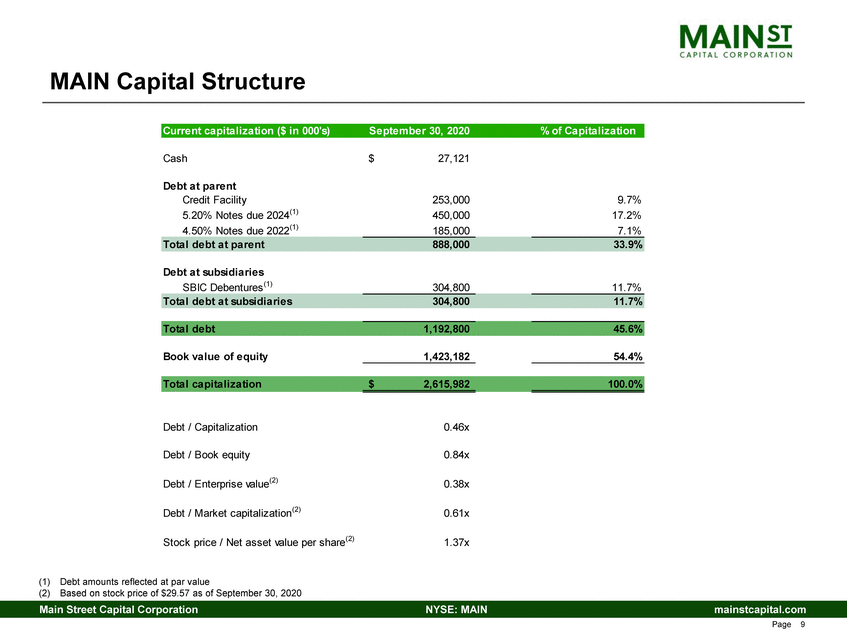 MAIN ST
CAPITAL CORPORATION

MAIN Capital Structure

| Current capitalization ($ in 000's) | September 30, 2020 | % of Capitalization |
|---|---|---|
| Cash | $ 27,121 | |
| Debt at parent | | |
| Credit Facility | 253,000 | 9.7% |
| 5.20% Notes due 2024$^{(1)}$ | 450,000 | 17.2% |
| 4.50% Notes due 2022$^{(1)}$ | 185,000 | 7.1% |
| Total debt at parent | 888,000 | 33.9% |
| Debt at subsidiaries | | |
| SBIC Debentures$^{(1)}$ | 304,800 | 11.7% |
| Total debt at subsidiaries | 304,800 | 11.7% |
| Total debt | 1,192,800 | 45.6% |
| Book value of equity | 1,423,182 | 54.4% |
| Total capitalization | $ 2,615,982 | 100.0% |
| Debt / Capitalization | 0.46x | |
| Debt / Book equity | 0.84x | |
| Debt / Enterprise value$^{(2)}$ | 0.38x | |
| Debt / Market capitalization$^{(2)}$ | 0.61x | |
| Stock price / Net asset value per share$^{(2)}$ | 1.37x | |

(1) Debt amounts reflected at par value
(2) Based on stock price of $29.57 as of September 30, 2020

Main Street Capital Corporation NYSE: MAIN mainstcapital.com

Page 9